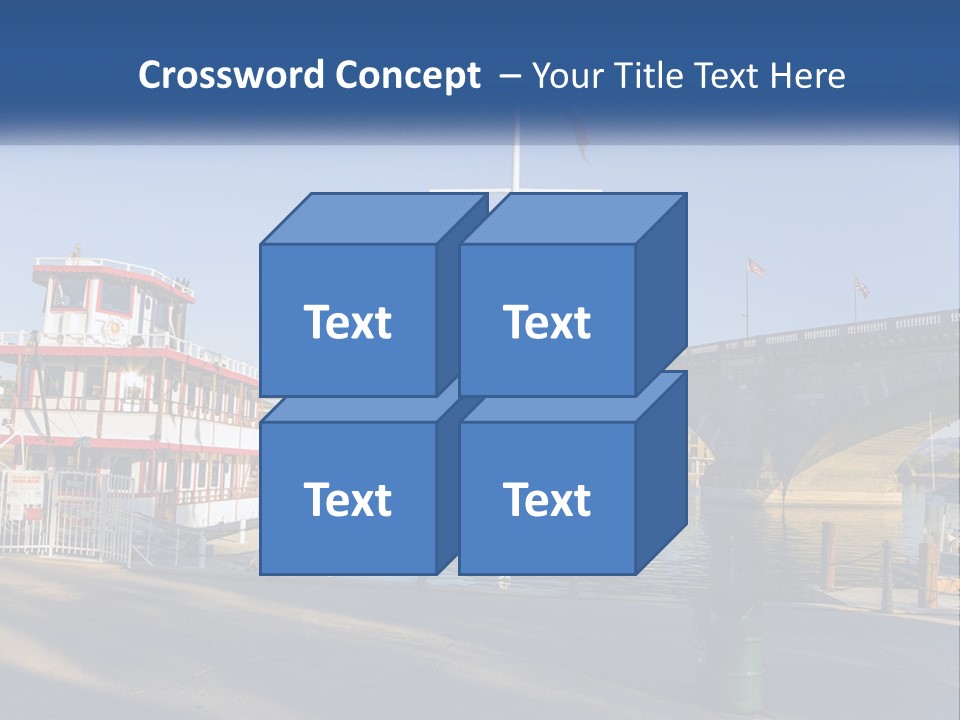 Crossword Concept – Your Title Text Here

Text

Text

Text

Text